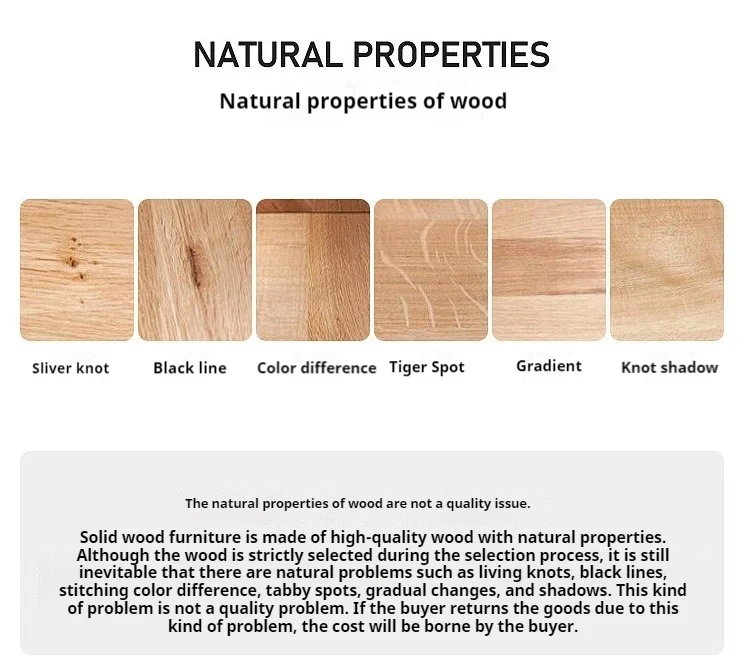 NATURAL PROPERTIES

Natural properties of wood

Sliver knot Black line Color difference Tiger Spot Gradient Knot shadow

The natural properties of wood are not a quality issue.

Solid wood furniture is made of high-quality wood with natural properties. Although the wood is strictly selected during the selection process, it is still inevitable that there are natural problems such as living knots, black lines, stitching color difference, tabby spots, gradual changes, and shadows. This kind of problem is not a quality problem. If the buyer returns the goods due to this kind of problem, the cost will be borne by the buyer.